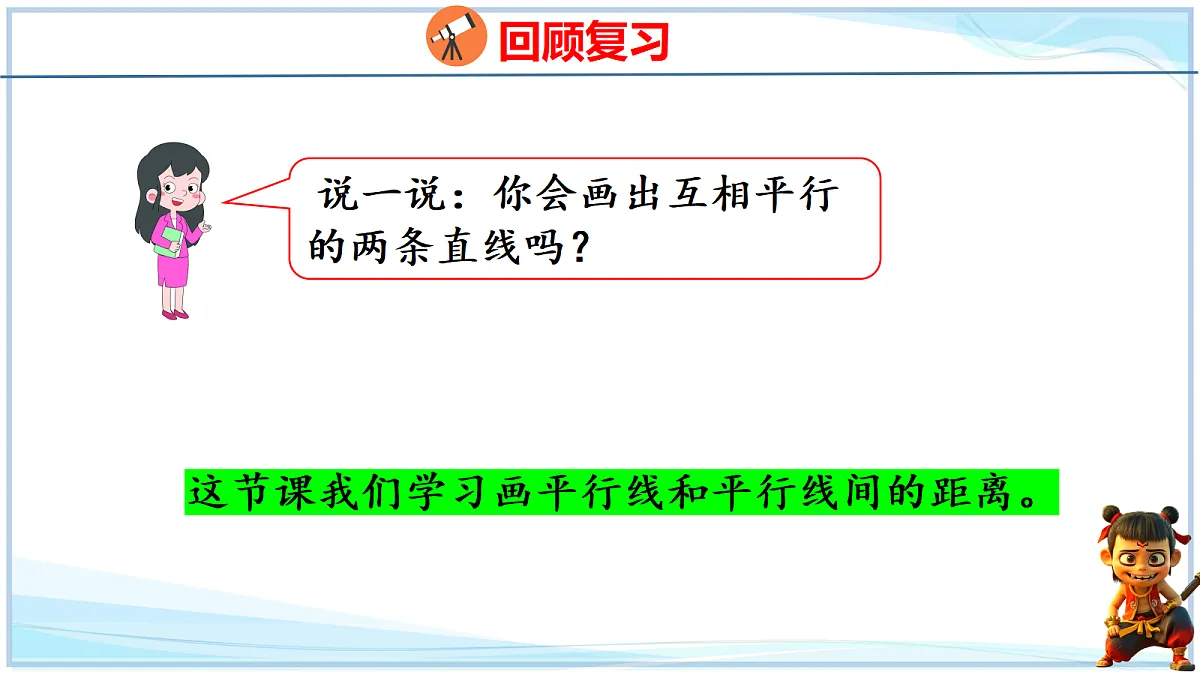 回顾复习

说一说：你会画出互相平行的两条直线吗？

这节课我们学习画平行线和平行线间的距离。